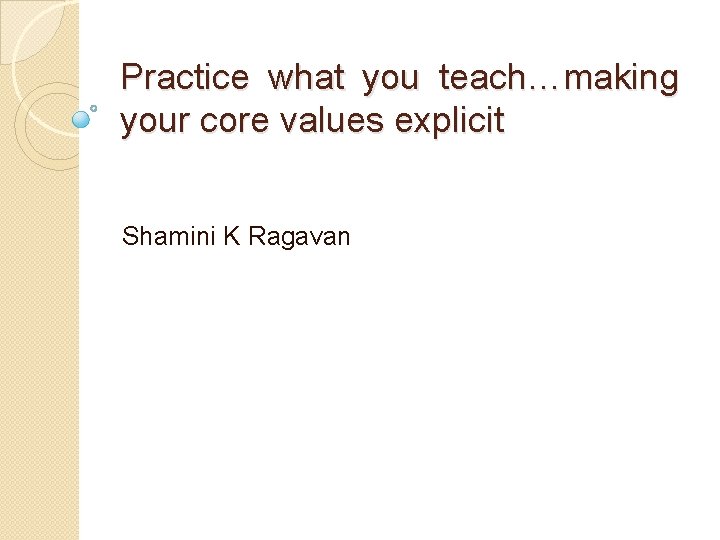 Practice what you teach…making your core values explicit

Shamini K Ragavan